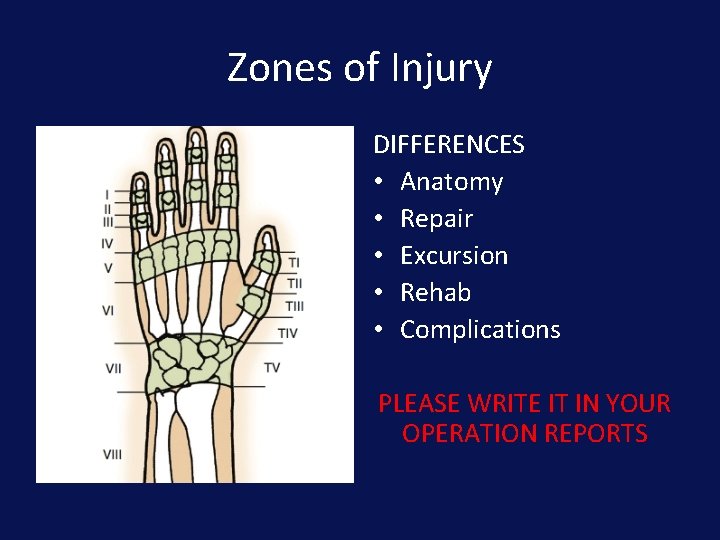 Zones of Injury

I
II
III
IV
V
VI
VII
VIII
TI
TII
TIII
TIV
TV

DIFFERENCES
• Anatomy
• Repair
• Excursion
• Rehab
• Complications

PLEASE WRITE IT IN YOUR OPERATION REPORTS